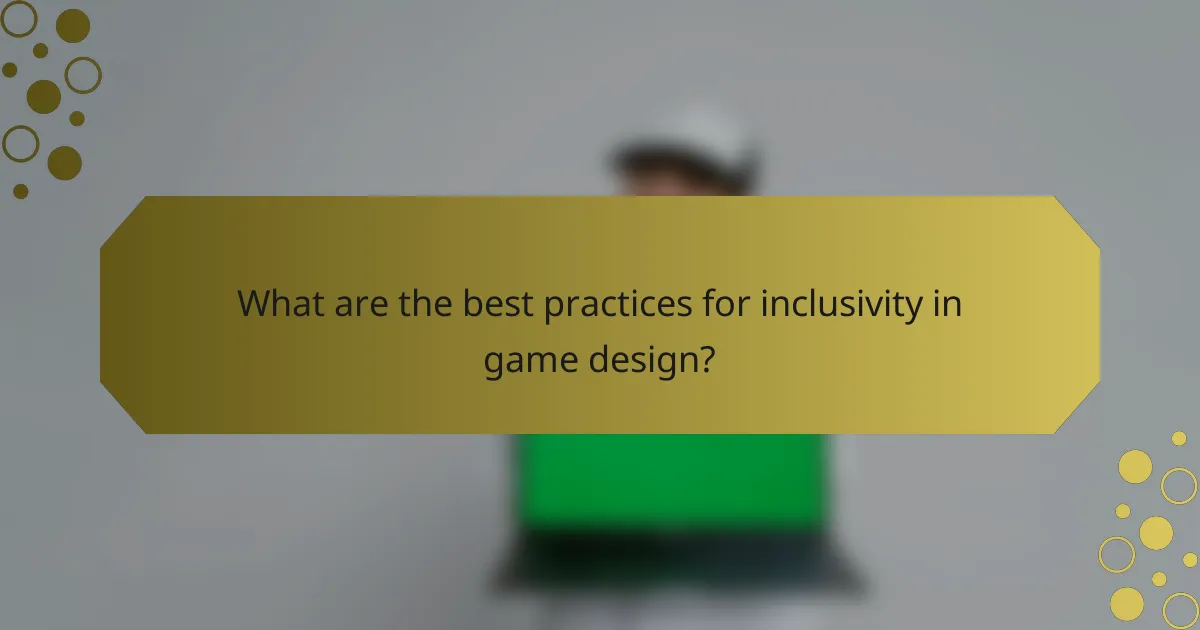 What are the best practices for inclusivity in game design?